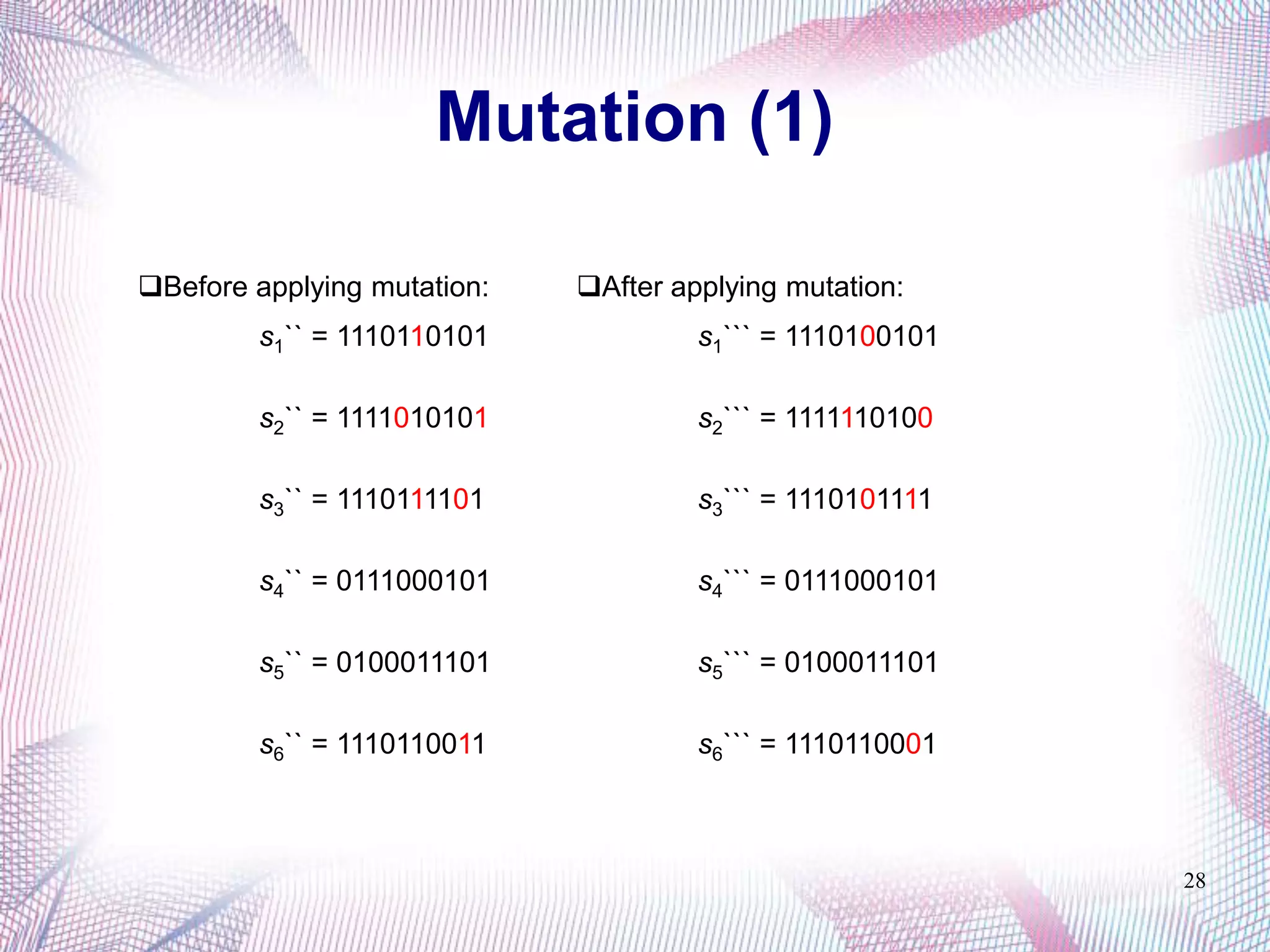 Mutation (1)

❑Before applying mutation:

$s_1$`` = 1110110101

$s_2$`` = 1111010101

$s_3$`` = 1110111101

$s_4$`` = 0111000101

$s_5$`` = 0100011101

$s_6$`` = 1110110011

❑After applying mutation:

$s_1$``` = 1110100101

$s_2$``` = 1111110100

$s_3$``` = 1110101111

$s_4$``` = 0111000101

$s_5$``` = 0100011101

$s_6$``` = 1110110001

28